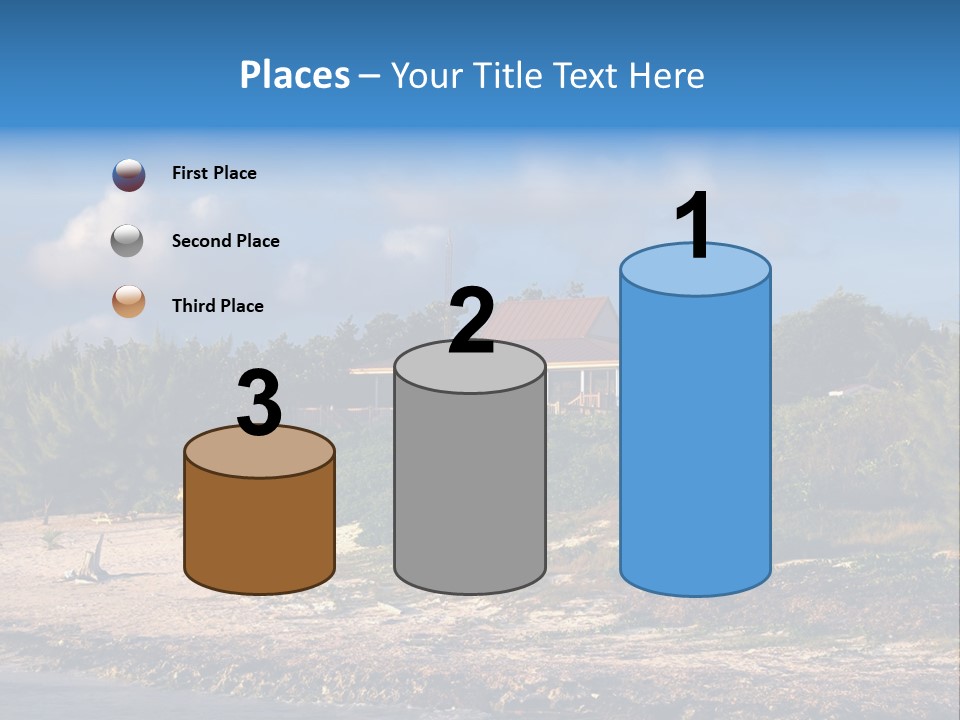 Places – Your Title Text Here

First Place

Second Place

Third Place

3

2

1